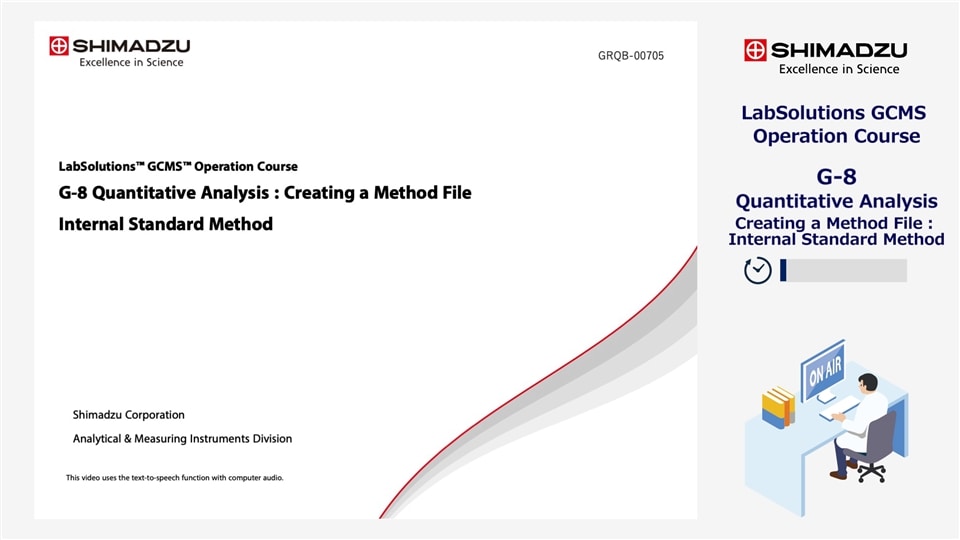 SHIMADZU
Excellence in Science

GRQB-00705

LabSolutions™ GCMS™ Operation Course

G-8 Quantitative Analysis : Creating a Method File

Internal Standard Method

Shimadzu Corporation

Analytical & Measuring Instruments Division

This video uses the text-to-speech function with computer audio.

SHIMADZU
Excellence in Science

LabSolutions GCMS Operation Course

G-8

Quantitative Analysis

Creating a Method File : Internal Standard Method

ON AIR